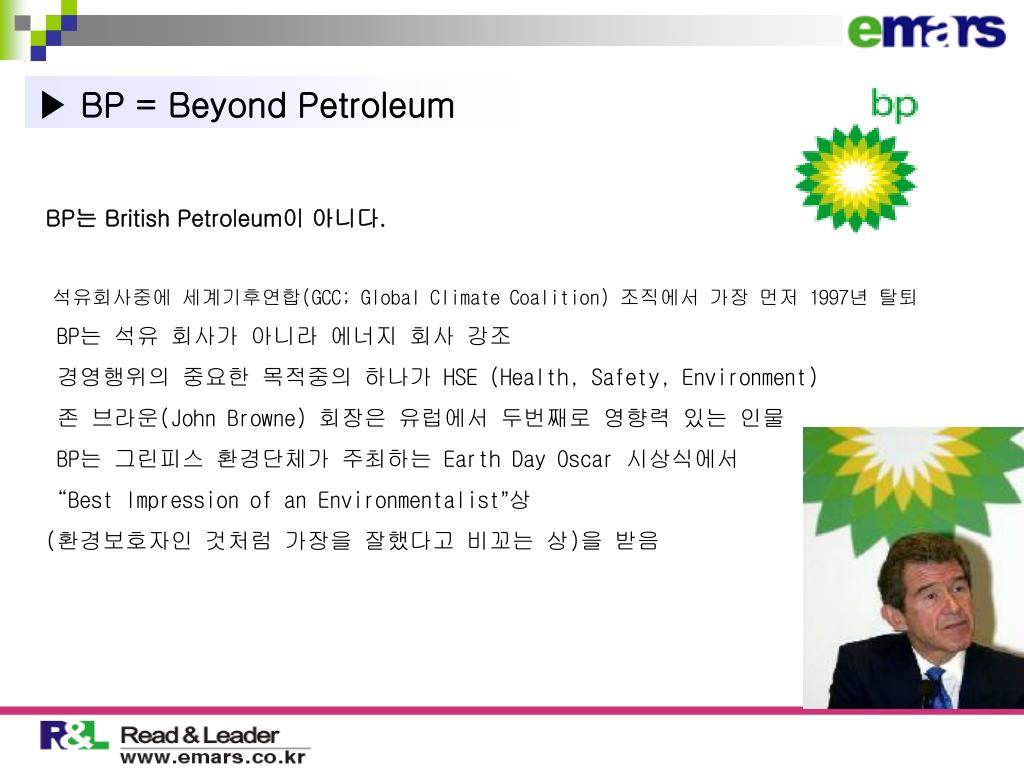 emars

▶ BP = Beyond Petroleum

bp

BP는 British Petroleum이 아니다.

석유회사중에 세계기후연합(GCC; Global Climate Coalition) 조직에서 가장 먼저 1997년 탈퇴

BP는 석유 회사가 아니라 에너지 회사 강조

경영행위의 중요한 목적중의 하나가 HSE (Health, Safety, Environment)

존 브라운(John Browne) 회장은 유럽에서 두번째로 영향력 있는 인물

BP는 그린피스 환경단체가 주최하는 Earth Day Oscar 시상식에서 "Best Impression of an Environmentalist"상 (환경보호자인 것처럼 가장을 잘했다고 비꼬는 상)을 받음

R&L Read & Leader
www.emars.co.kr